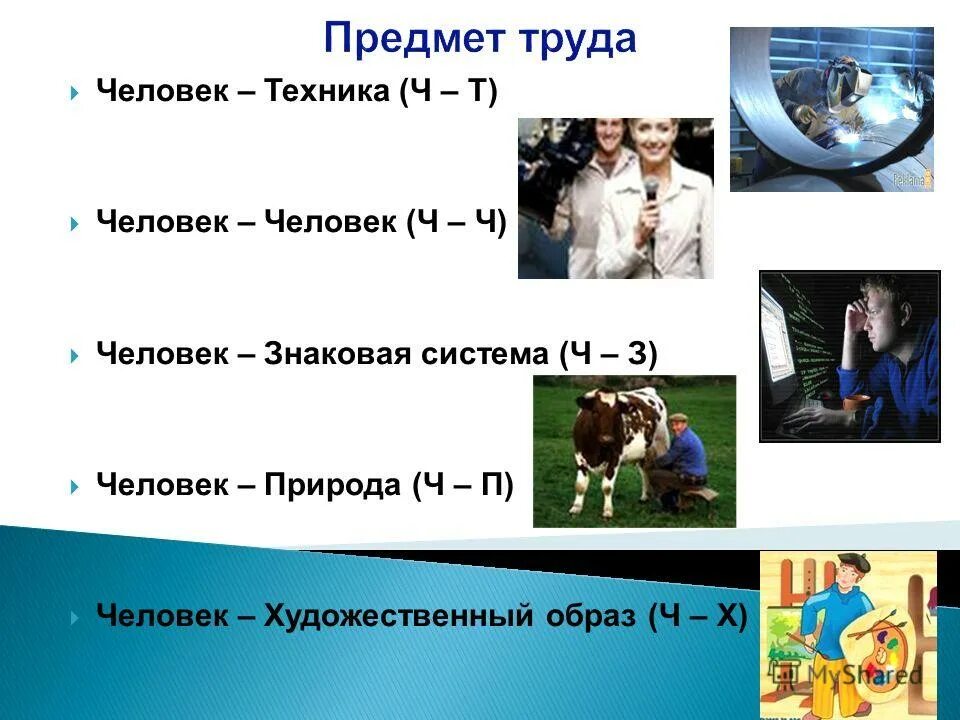 Предмет труда

Человек – Техника (Ч – Т)

Человек – Человек (Ч – Ч)

Человек – Знаковая система (Ч – З)

Человек – Природа (Ч – П)

Человек – Художественный образ (Ч – Х)

MyShared